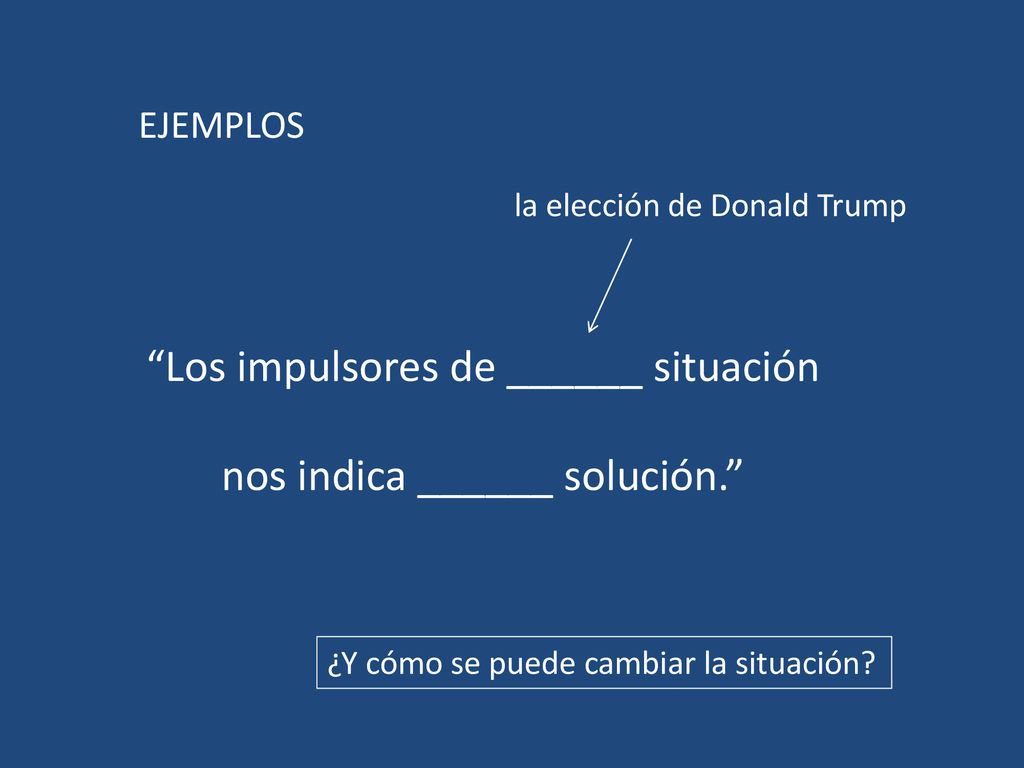 EJEMPLOS

la elección de Donald Trump

“Los impulsores de ______ situación

nos indica ______ solución.”

¿Y cómo se puede cambiar la situación?